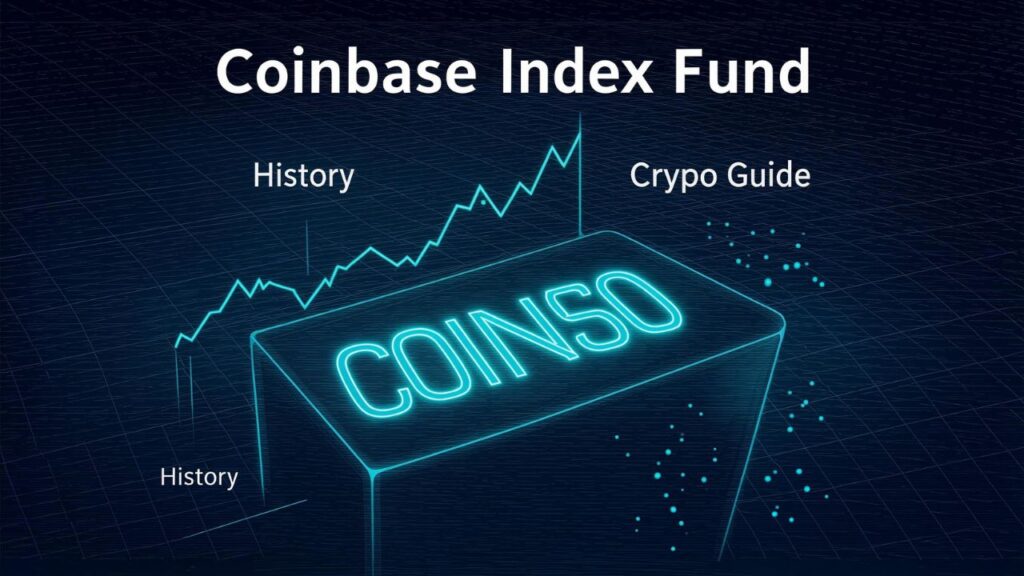 Coinbase Index Fund

History

Crypo Guide

COIN50

History